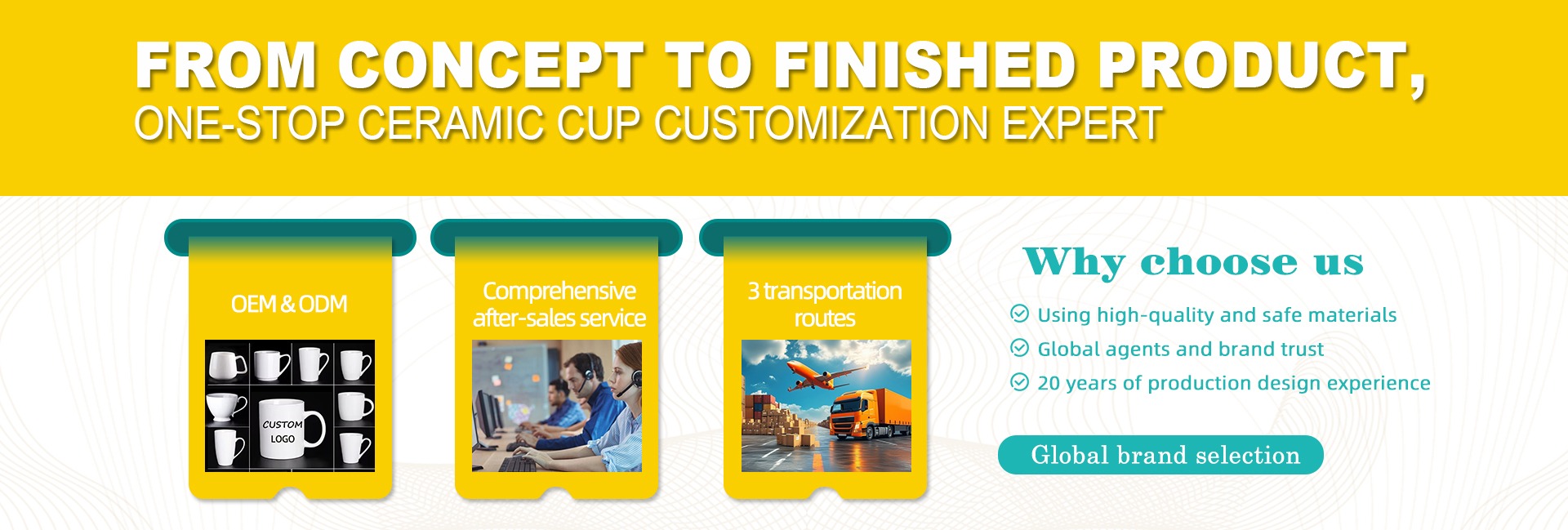 FROM CONCEPT TO FINISHED PRODUCT,
ONE-STOP CERAMIC CUP CUSTOMIZATION EXPERT

OEM & ODM

CUSTOM
LOGO

Comprehensive after-sales service

3 transportation routes

Why choose us

Using high-quality and safe materials

Global agents and brand trust

20 years of production design experience

Global brand selection